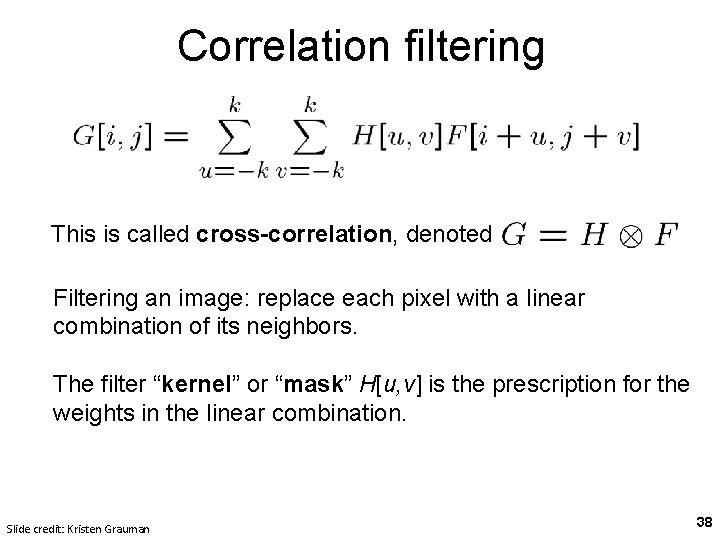 Correlation filtering

$G[i,j] = \sum_{u=-k}^{k} \sum_{v=-k}^{k} H[u,v]F[i+u,j+v]$

This is called **cross-correlation**, denoted $G = H \otimes F$

Filtering an image: replace each pixel with a linear combination of its neighbors.

The filter "**kernel**" or "**mask**" $H[u,v]$ is the prescription for the weights in the linear combination.

Slide credit: Kristen Grauman

38